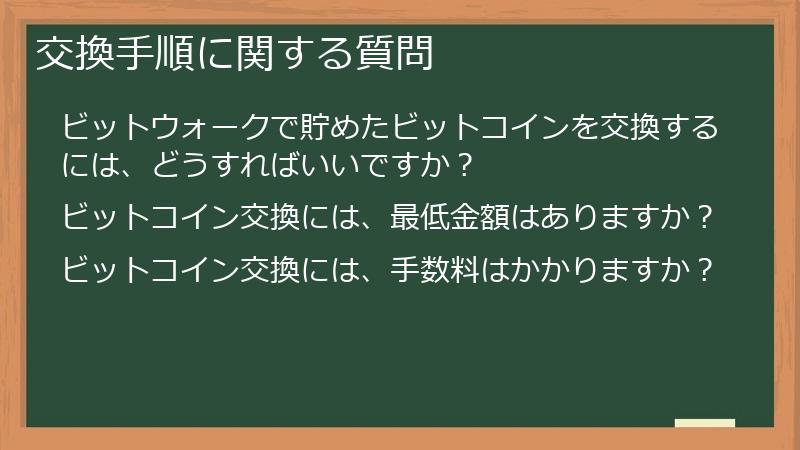 交換手順に関する質問

ビットウォークで貯めたビットコインを交換するには、どうすればいいですか？

ビットコイン交換には、最低金額はありますか？

ビットコイン交換には、手数料はかかりますか？